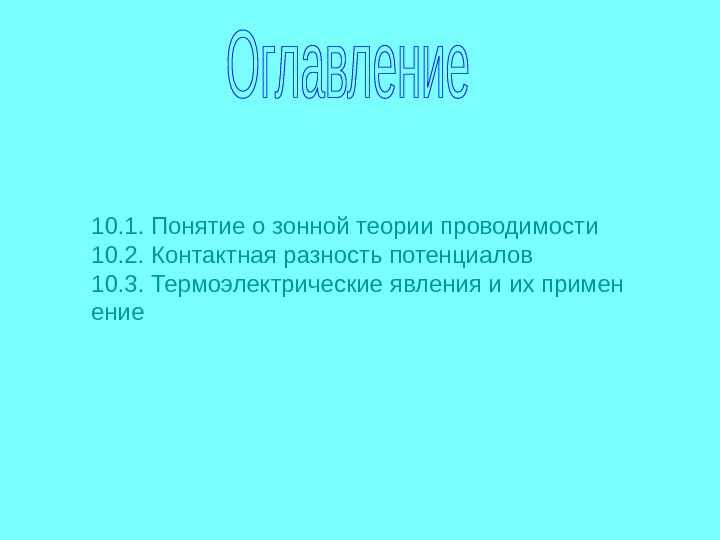 Оглавление

10.1. Понятие о зонной теории проводимости
10.2. Контактная разность потенциалов
10.3. Термоэлектрические явления и их применение